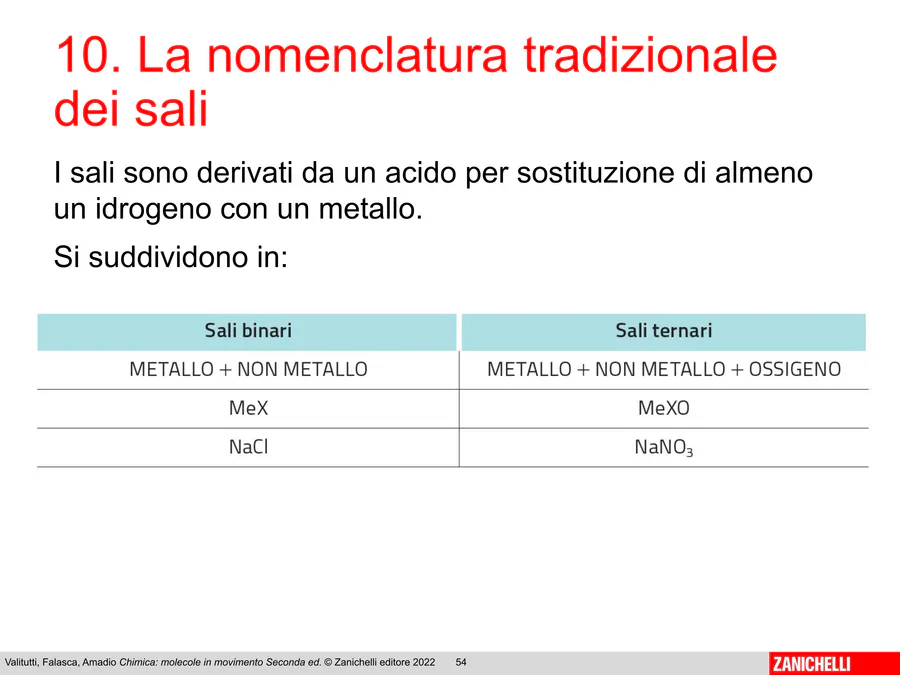 10. La nomenclatura tradizionale dei sali

I sali sono derivati da un acido per sostituzione di almeno un idrogeno con un metallo.

Si suddividono in:

| Sali binari | Sali ternari |
|---|---|
| METALLO + NON METALLO | METALLO + NON METALLO + OSSIGENO |
| MeX | MeXO |
| NaCl | $NaNO_3$ |

Valitutti, Falasca, Amadio Chimica: molecole in movimento Seconda ed. © Zanichelli editore 2022 54

ZANICHELLI